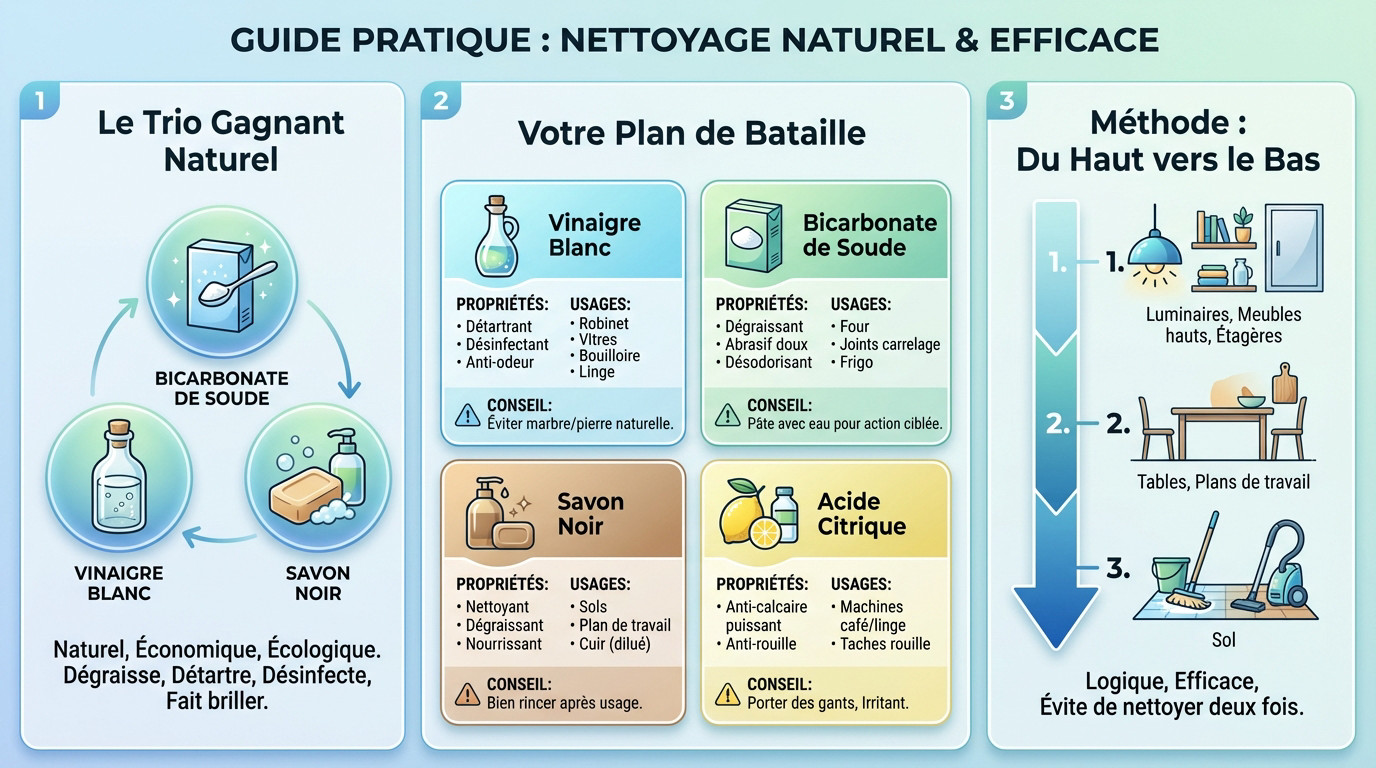 GUIDE PRATIQUE : NETTOYAGE NATUREL & EFFICACE

1

Le Trio Gagnant Naturel

BICARBONATE DE SOUDE

VINAIGRE BLANC

SAVON NOIR

Naturel, Économique, Écologique. Dégraisse, Détartre, Désinfecte, Fait briller.

2

Votre Plan de Bataille

Vinaigre Blanc

PROPRIÉTÉS:
• Détartrant
• Désinfectant
• Anti-odeur

USAGES:
• Robinet
• Vitres
• Bouilloire
• Linge

CONSEIL:
Éviter marbre/pierre naturelle.

Bicarbonate de Soude

PROPRIÉTÉS:
• Dégraissant
• Abrasif doux
• Désodorisant

USAGES:
• Four
• Joints carrelage
• Frigo

CONSEIL:
Pâte avec eau pour action ciblée.

Savon Noir

PROPRIÉTÉS:
• Nettoyant
• Dégraissant
• Nourrissant

USAGES:
• Sols
• Plan de travail
• Cuir (dilué)

CONSEIL:
Bien rincer après usage.

Acide Citrique

PROPRIÉTÉS:
• Anti-calcaire puissant
• Anti-rouille

USAGES:
• Machines café/linge
• Taches rouille

CONSEIL:
Porter des gants, Irritant.

3

Méthode : Du Haut vers le Bas

1. 1.
Luminaires, Meubles hauts, Étagères

2. 2.
Tables, Plans de travail

3.
Sol

Logique, Efficace, Évite de nettoyer deux fois.